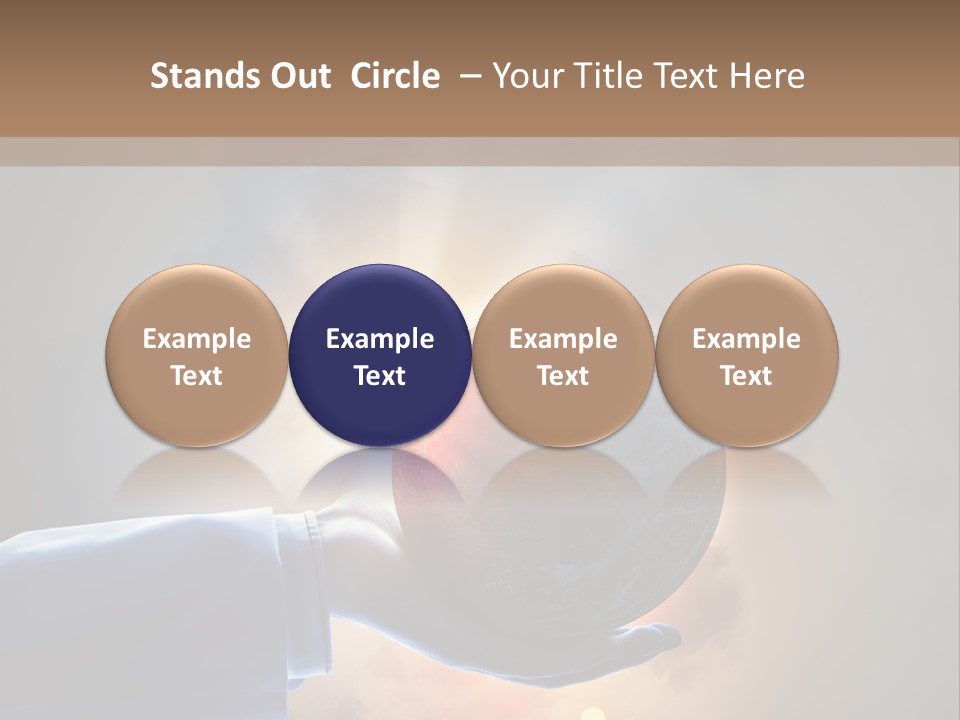 Stands Out Circle – Your Title Text Here

Example Text

Example Text

Example Text

Example Text